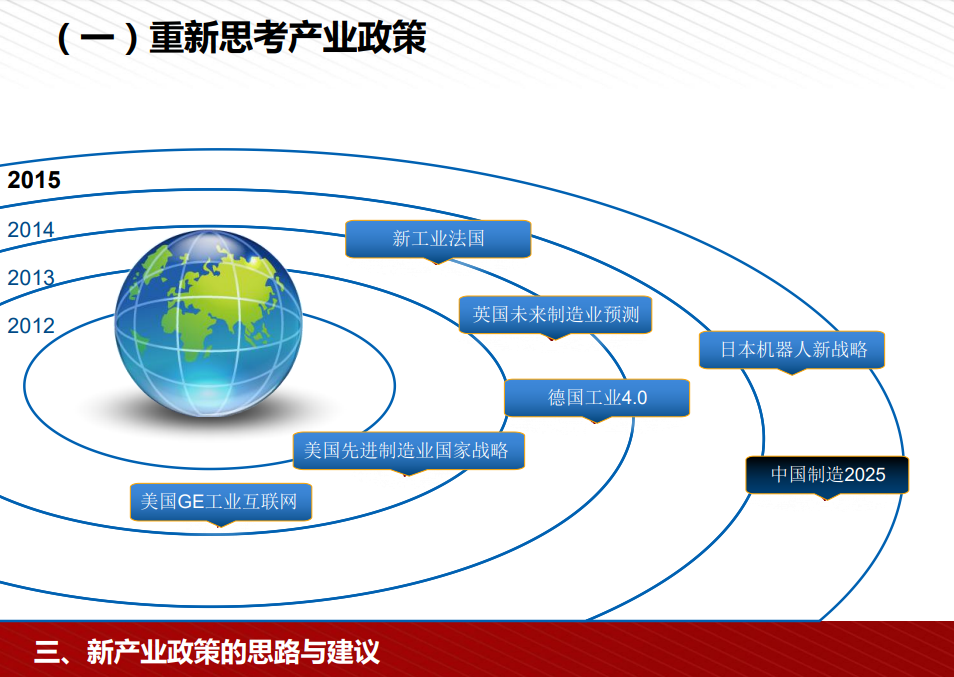 （一）重新思考产业政策

2015
2014
2013
2012

新工业法国
英国未来制造业预测
日本机器人新战略
德国工业4.0
美国先进制造业国家战略
中国制造2025
美国GE工业互联网

三、新产业政策的思路与建议